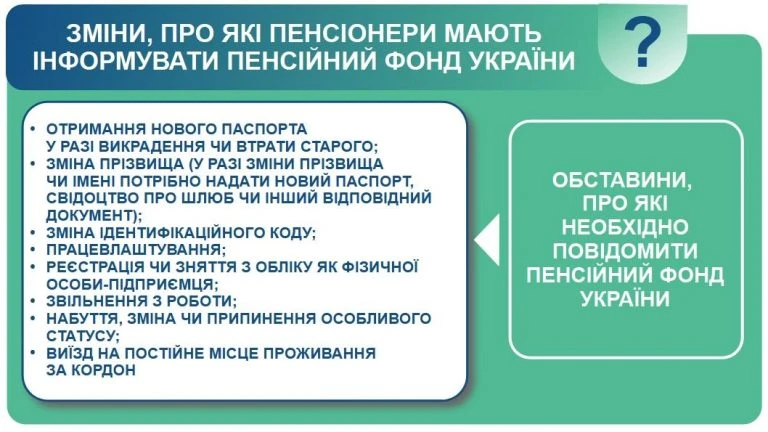 ЗМІНИ, ПРО ЯКІ ПЕНСІОНЕРИ МАЮТЬ ІНФОРМУВАТИ ПЕНСІЙНИЙ ФОНД УКРАЇНИ

?

• ОТРИМАННЯ НОВОГО ПАСПОРТА У РАЗІ ВИКРАДЕННЯ ЧИ ВТРАТИ СТАРОГО;
• ЗМІНА ПРІЗВИЩА (У РАЗІ ЗМІНИ ПРІЗВИЩА ЧИ ІМЕНІ ПОТРІБНО НАДАТИ НОВИЙ ПАСПОРТ, СВІДОЦТВО ПРО ШЛЮБ ЧИ ІНШИЙ ВІДПОВІДНИЙ ДОКУМЕНТ);
• ЗМІНА ІДЕНТИФІКАЦІЙНОГО КОДУ;
• ПРАЦЕВЛАШТУВАННЯ;
• РЕЄСТРАЦІЯ ЧИ ЗНЯТТЯ З ОБЛІКУ ЯК ФІЗИЧНОЇ ОСОБИ-ПІДПРИЄМЦЯ;
• ЗВІЛЬНЕННЯ З РОБОТИ;
• НАБУТТЯ, ЗМІНА ЧИ ПРИПИНЕННЯ ОСОБЛИВОГО СТАТУСУ;
• ВИЇЗД НА ПОСТІЙНЕ МІСЦЕ ПРОЖИВАННЯ ЗА КОРДОН

ОБСТАВИНИ, ПРО ЯКІ НЕОБХІДНО ПОВІДОМИТИ ПЕНСІЙНИЙ ФОНД УКРАЇНИ